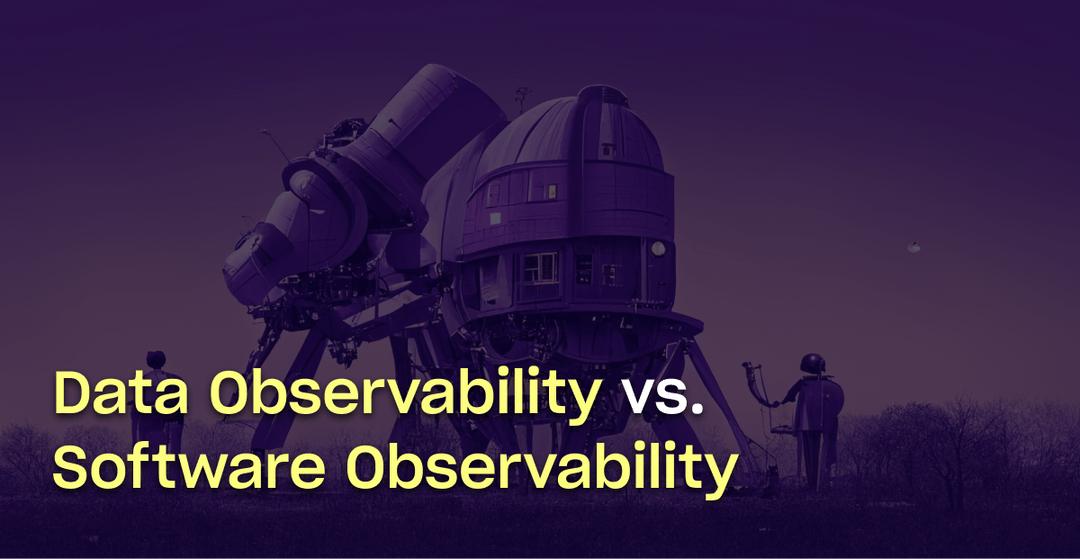 Data Observability vs.
Software Observability